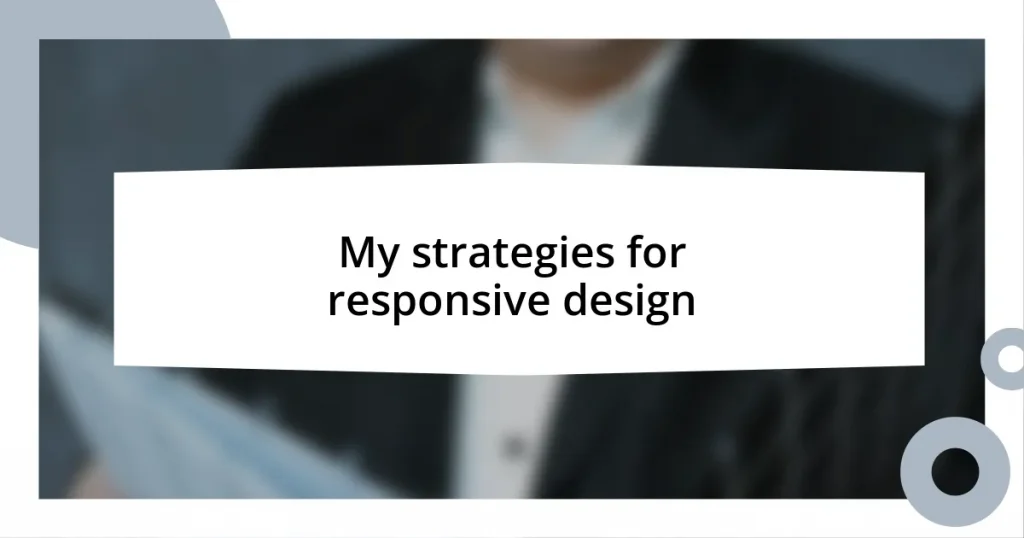 My strategies for responsive design